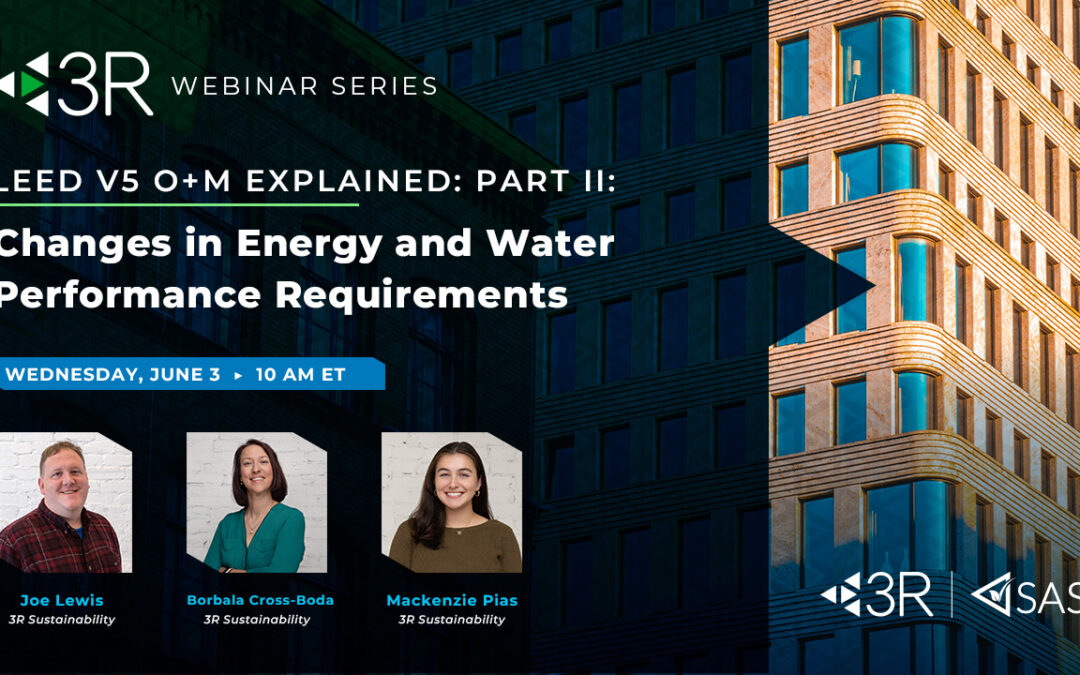 3R WEBINAR SERIES

LEED V5 O+M EXPLAINED: PART II:

Changes in Energy and Water Performance Requirements

WEDNESDAY, JUNE 3 ▸ 10 AM ET

Joe Lewis
3R Sustainability

Borbala Cross-Boda
3R Sustainability

Mackenzie Pias
3R Sustainability

3R | SAS